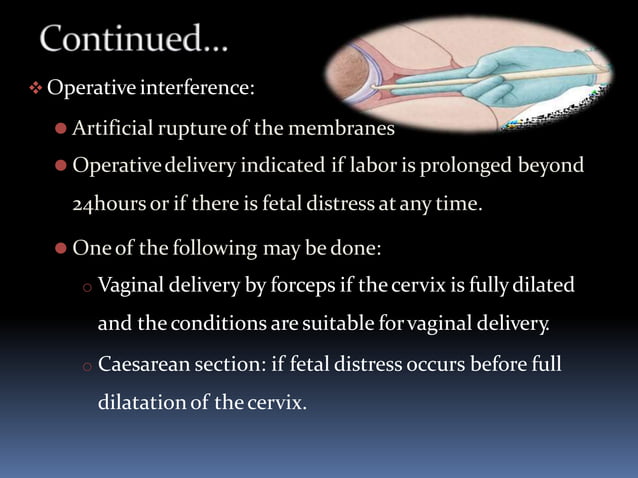 Continued…

❖ Operative interference:

● Artificial rupture of the membranes

● Operative delivery indicated if labor is prolonged beyond 24hours or if there is fetal distress at any time.

● One of the following may be done:

○ Vaginal delivery by forceps if the cervix is fully dilated and the conditions are suitable for vaginal delivery.

○ Caesarean section: if fetal distress occurs before full dilatation of the cervix.